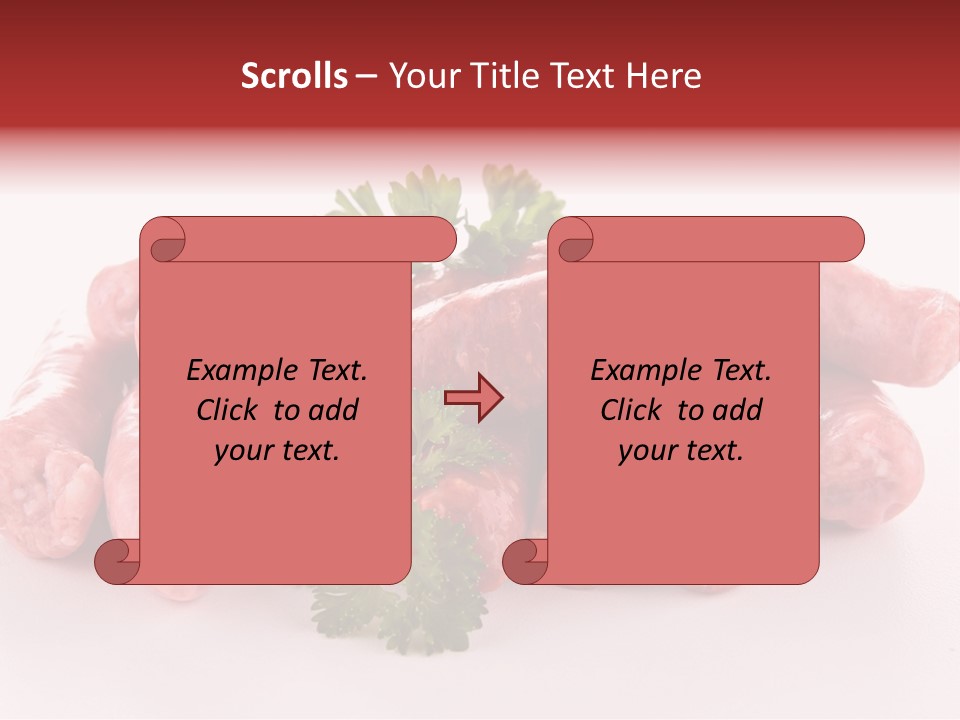 Scrolls – Your Title Text Here

Example Text. Click to add your text.

Example Text. Click to add your text.